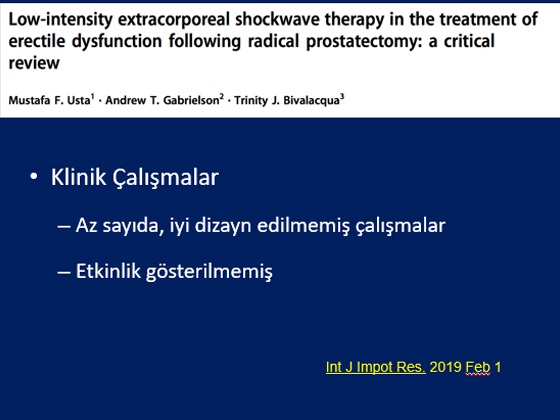 Low-intensity extracorporeal shockwave therapy in the treatment of erectile dysfunction following radical prostatectomy: a critical review

Mustafa F. Usta$^1$ · Andrew T. Gabrielson$^2$ · Trinity J. Bivalacqua$^3$

• Klinik Çalışmalar

– Az sayıda, iyi dizayn edilmemiş çalışmalar

– Etkinlik gösterilmemiş

Int J Impot Res. 2019 Feb 1